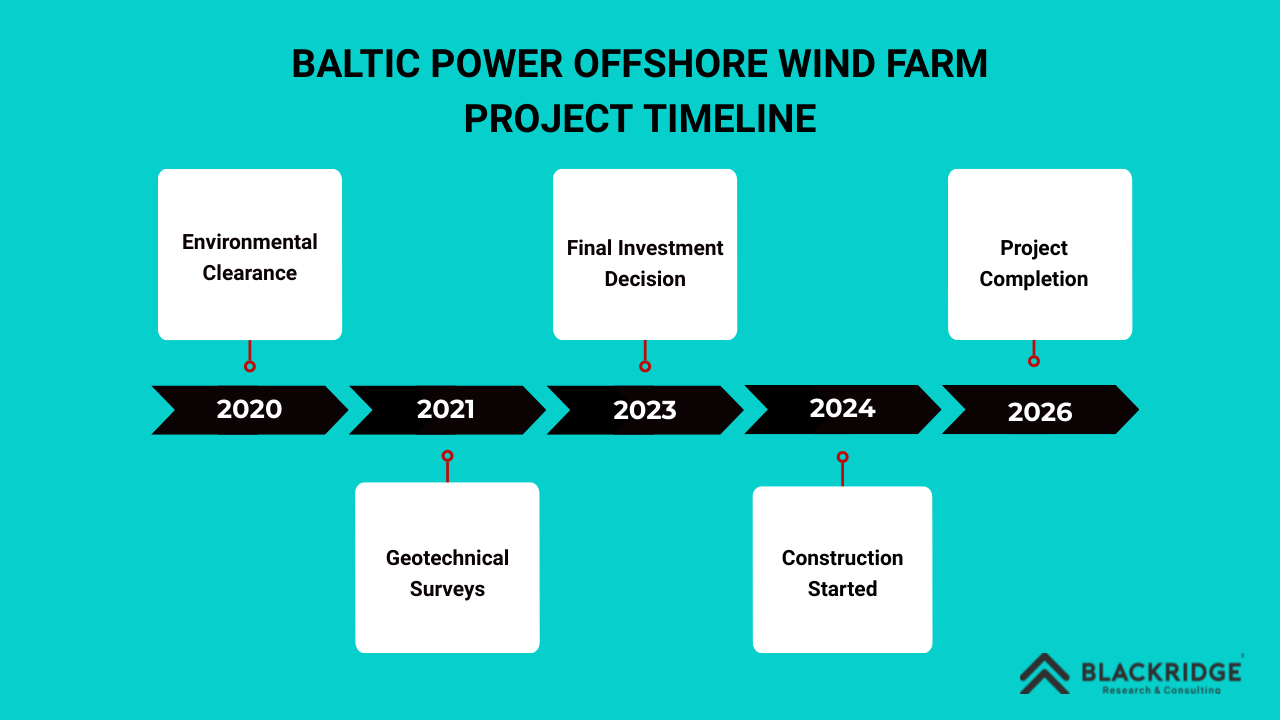 BALTIC POWER OFFSHORE WIND FARM PROJECT TIMELINE

Environmental Clearance

Final Investment Decision

Project Completion

2020

2021

2023

2024

2026

Geotechnical Surveys

Construction Started

BLACKRIDGE
Research & Consulting